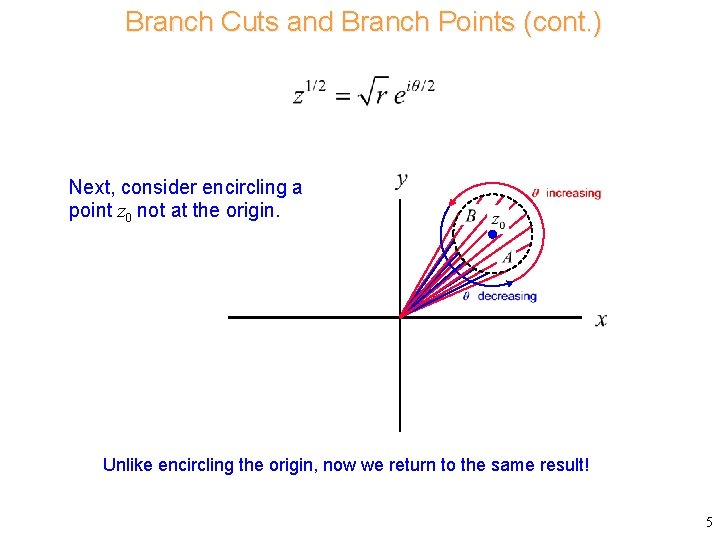 Branch Cuts and Branch Points (cont.)

$z^{1/2} = \sqrt{r}\, e^{i\theta/2}$

Next, consider encircling a point $z_0$ not at the origin.

$y$

$\theta$ increasing

$B$

$z_0$

$A$

$\theta$ decreasing

$x$

Unlike encircling the origin, now we return to the same result!

5